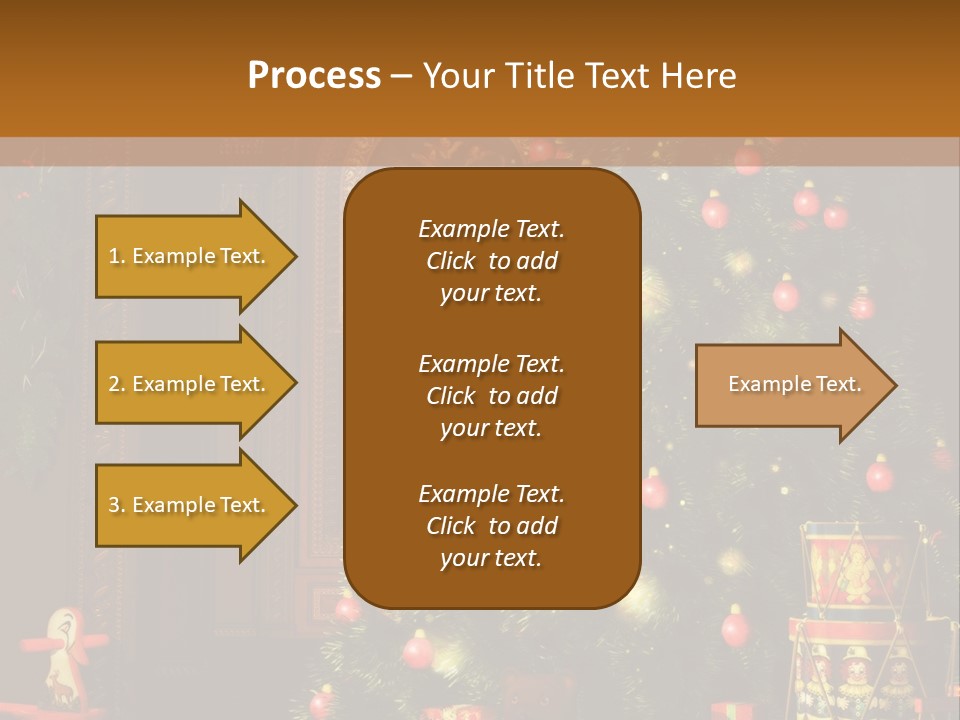 Process – Your Title Text Here

1. Example Text.

2. Example Text.

3. Example Text.

Example Text. Click to add your text.

Example Text. Click to add your text.

Example Text. Click to add your text.

Example Text.